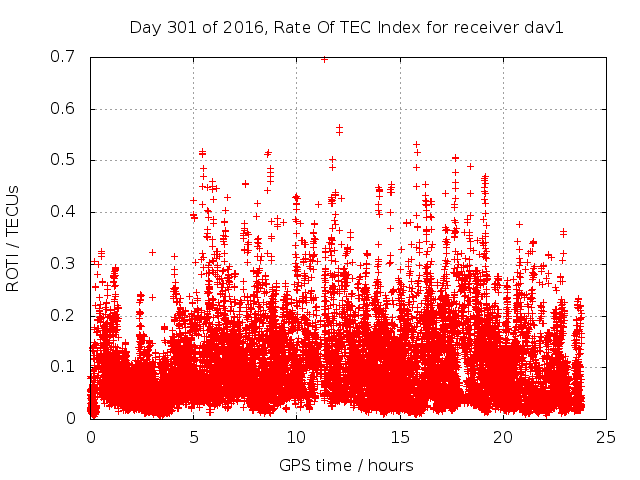 Day 301 of 2016, Rate Of TEC Index for receiver dav1

ROTI / TECUs

0.7
0.6
0.5
0.4
0.3
0.2
0.1
0

0
5
10
15
20
25

GPS time / hours